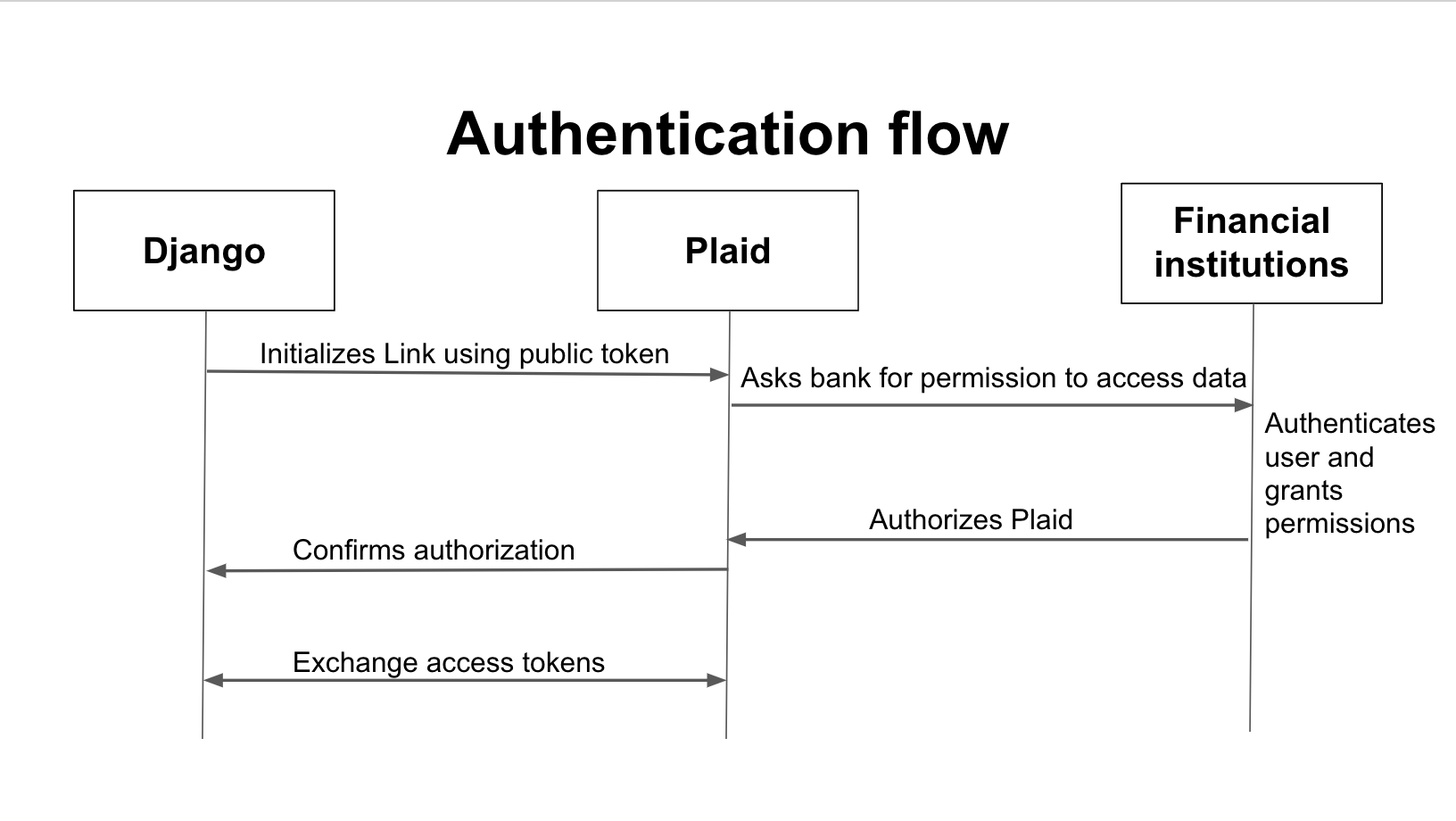 Authentication flow

Django

Plaid

Financial institutions

Initializes Link using public token

Asks bank for permission to access data

Authenticates user and grants permissions

Authorizes Plaid

Confirms authorization

Exchange access tokens